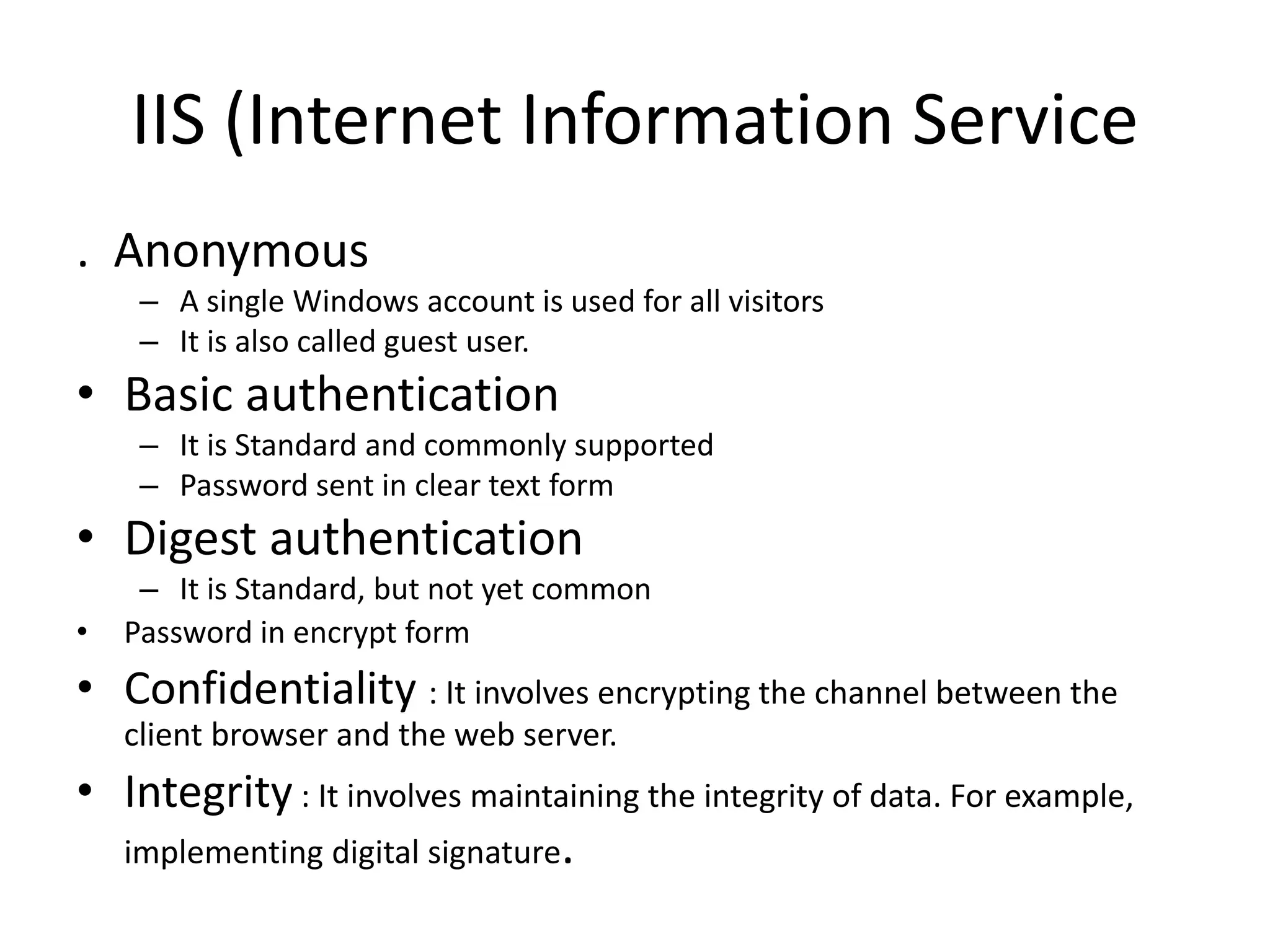 IIS (Internet Information Service

. Anonymous
– A single Windows account is used for all visitors
– It is also called guest user.

• Basic authentication
– It is Standard and commonly supported
– Password sent in clear text form

• Digest authentication
– It is Standard, but not yet common

• Password in encrypt form

• Confidentiality : It involves encrypting the channel between the client browser and the web server.

• Integrity : It involves maintaining the integrity of data. For example, implementing digital signature.